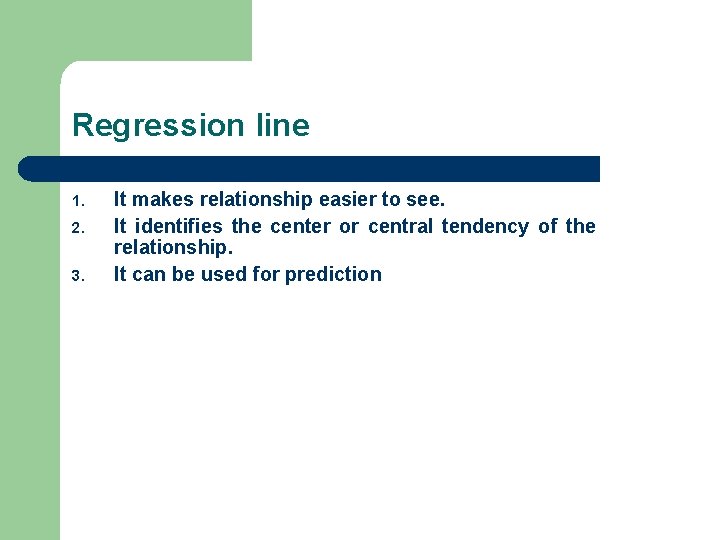 Regression line

1. It makes relationship easier to see.
2. It identifies the center or central tendency of the relationship.
3. It can be used for prediction